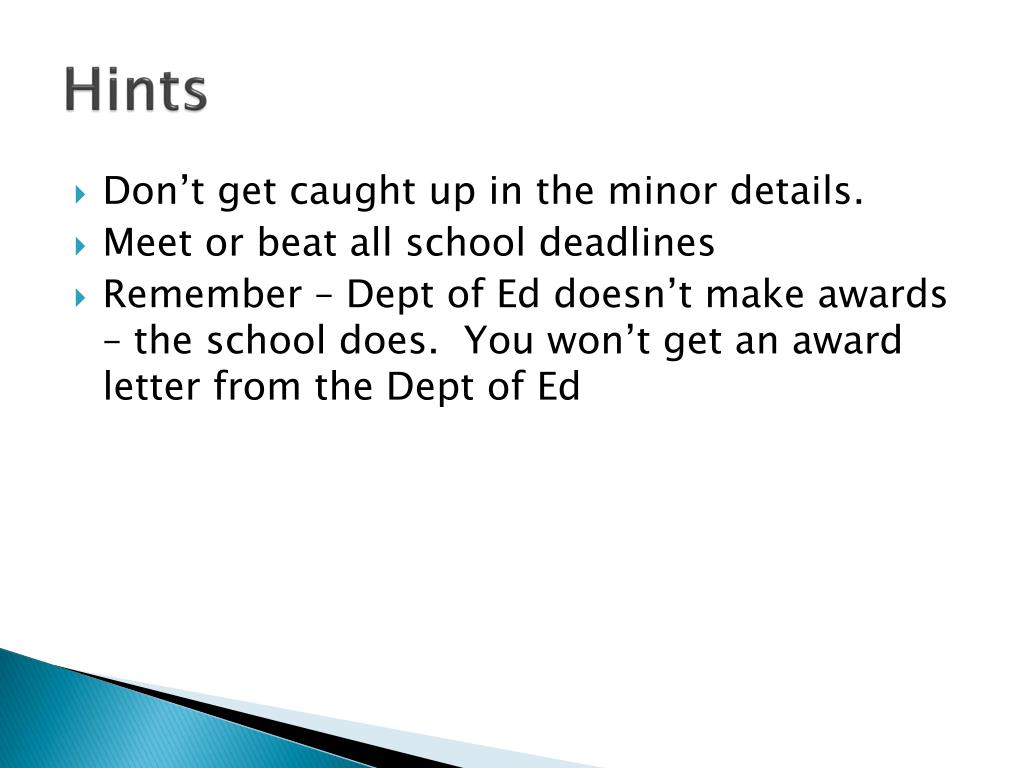 Hints

Don’t get caught up in the minor details.
Meet or beat all school deadlines
Remember – Dept of Ed doesn’t make awards – the school does.  You won’t get an award letter from the Dept of Ed